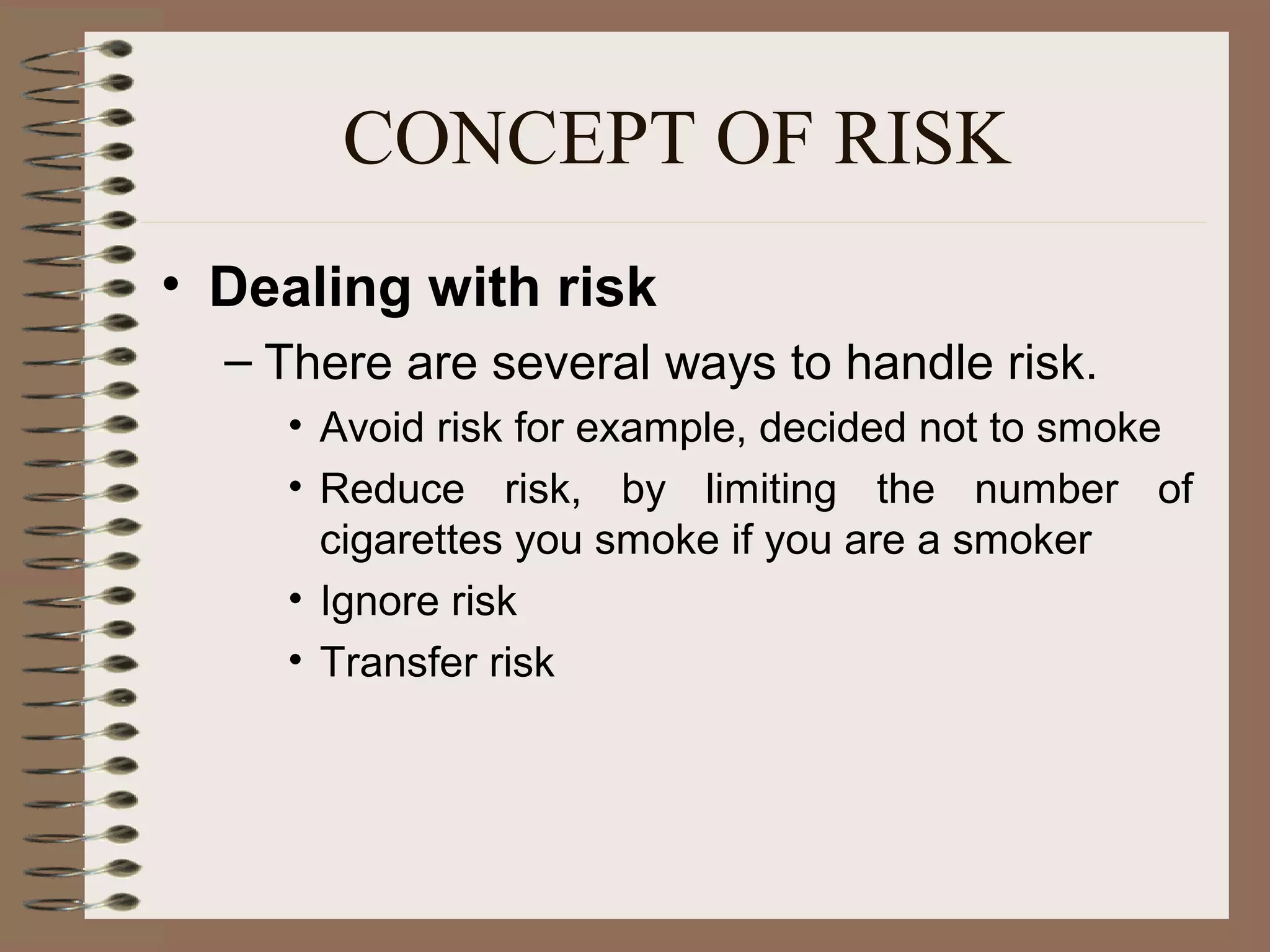 CONCEPT OF RISK

• Dealing with risk

– There are several ways to handle risk.

• Avoid risk for example, decided not to smoke

• Reduce risk, by limiting the number of cigarettes you smoke if you are a smoker

• Ignore risk

• Transfer risk